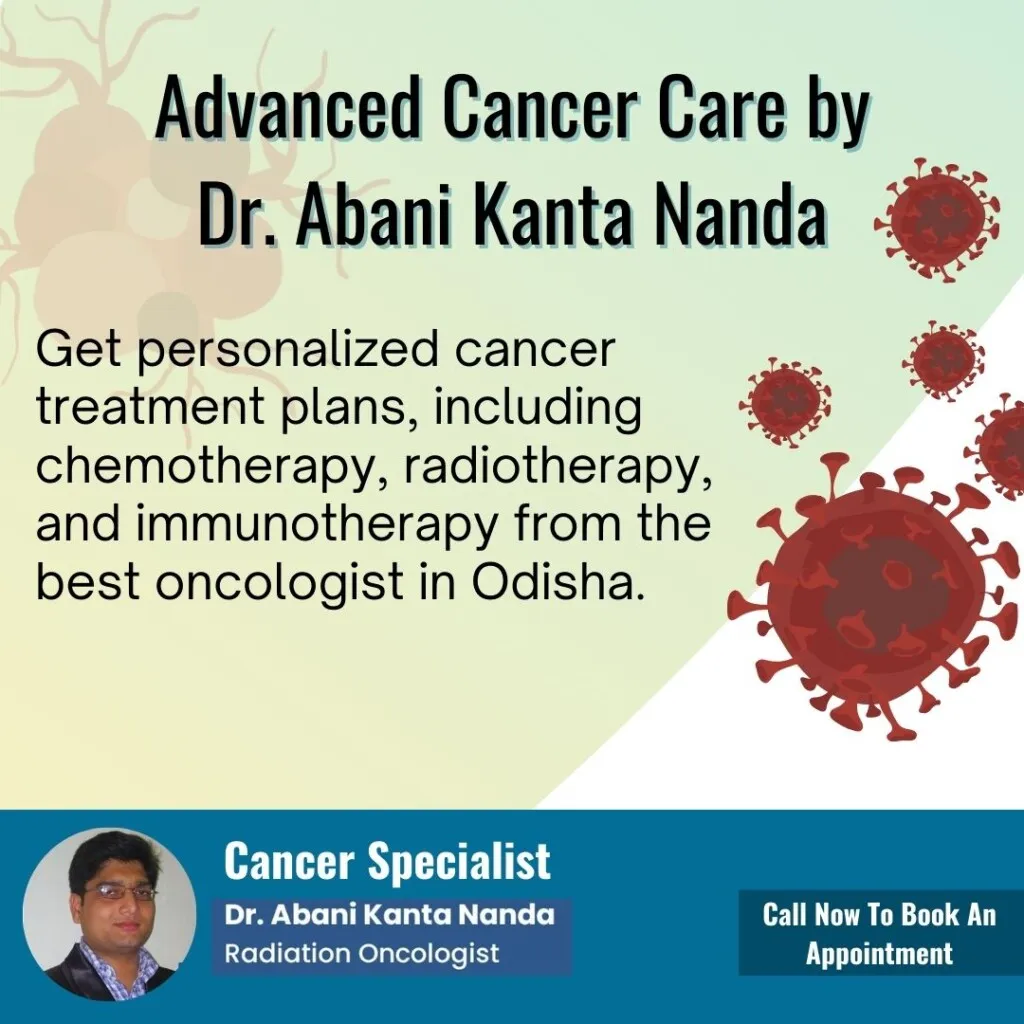 Advanced Cancer Care by Dr. Abani Kanta Nanda

Get personalized cancer treatment plans, including chemotherapy, radiotherapy, and immunotherapy from the best oncologist in Odisha.

Cancer Specialist

Dr. Abani Kanta Nanda

Radiation Oncologist

Call Now To Book An Appointment